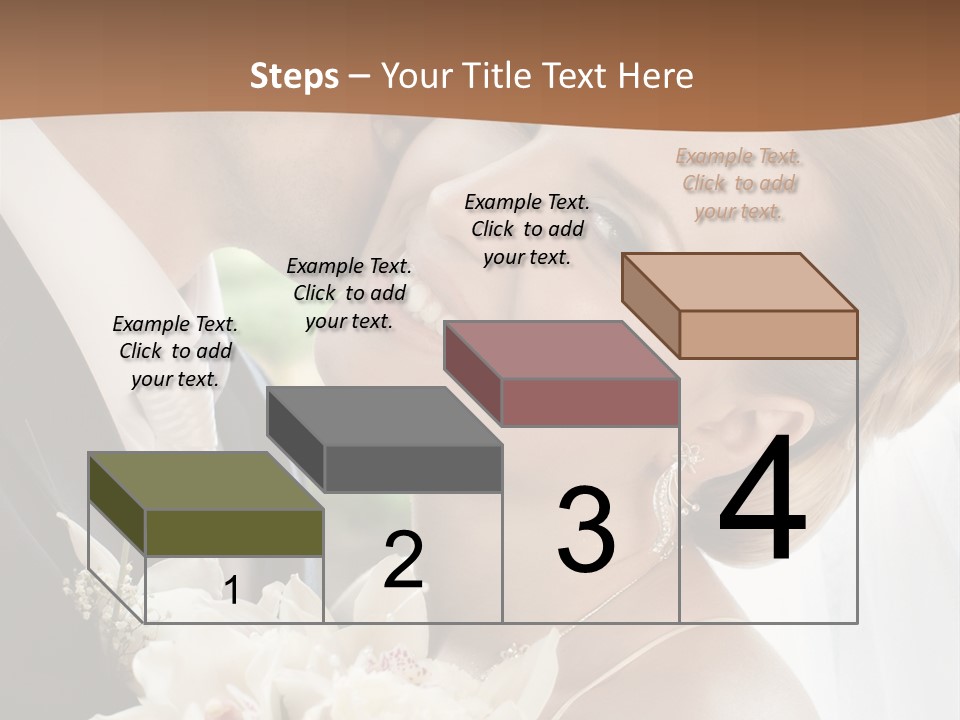 Steps – Your Title Text Here

Example Text. Click to add your text.

Example Text. Click to add your text.

Example Text. Click to add your text.

Example Text. Click to add your text.

1

2

3

4